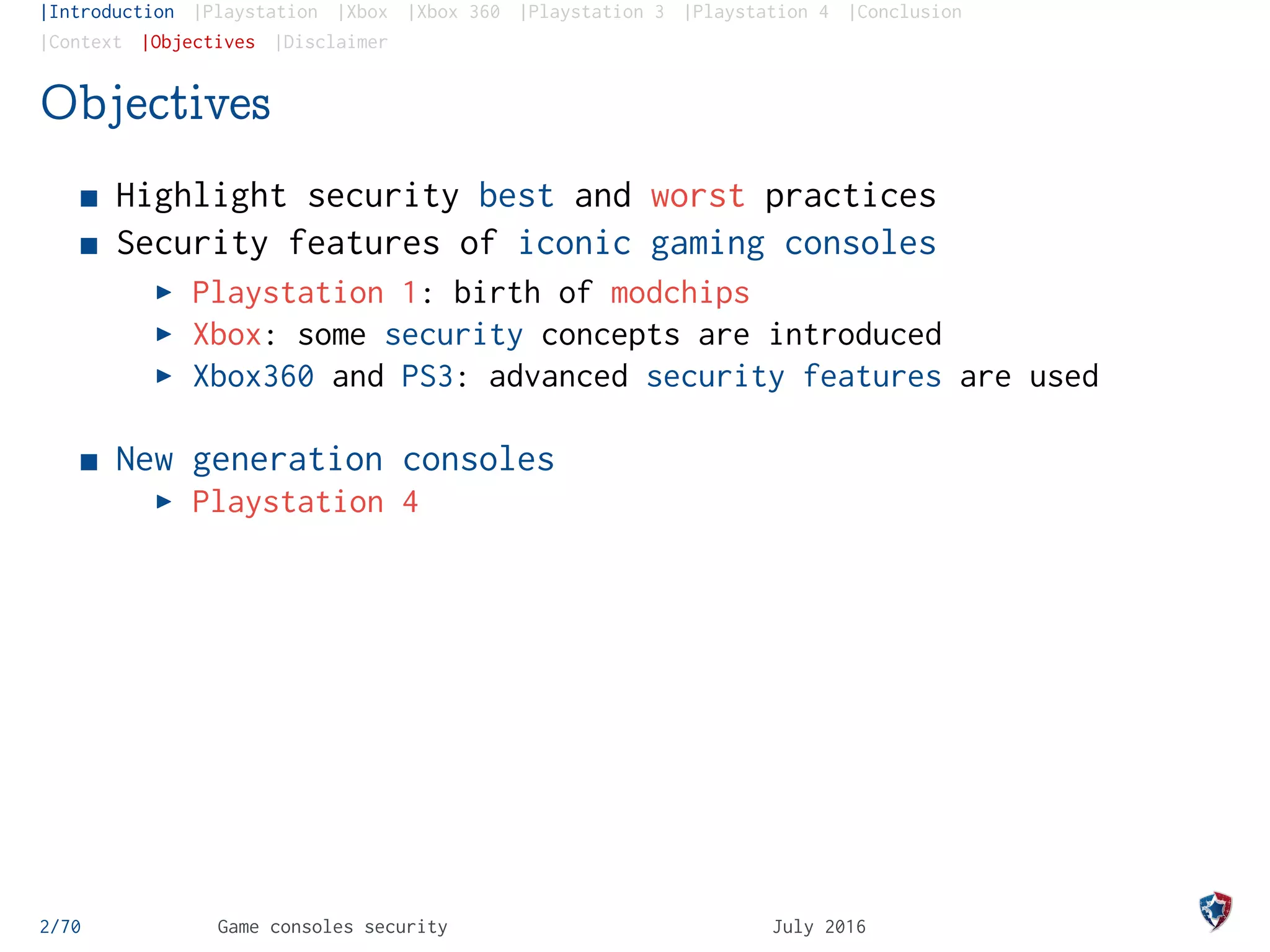 |Introduction |Playstation |Xbox |Xbox 360 |Playstation 3 |Playstation 4 |Conclusion
|Context |Objectives |Disclaimer

Objectives

■ Highlight security best and worst practices
■ Security features of iconic gaming consoles
▶ Playstation 1: birth of modchips
▶ Xbox: some security concepts are introduced
▶ Xbox360 and PS3: advanced security features are used

■ New generation consoles
▶ Playstation 4

2/70 Game consoles security July 2016